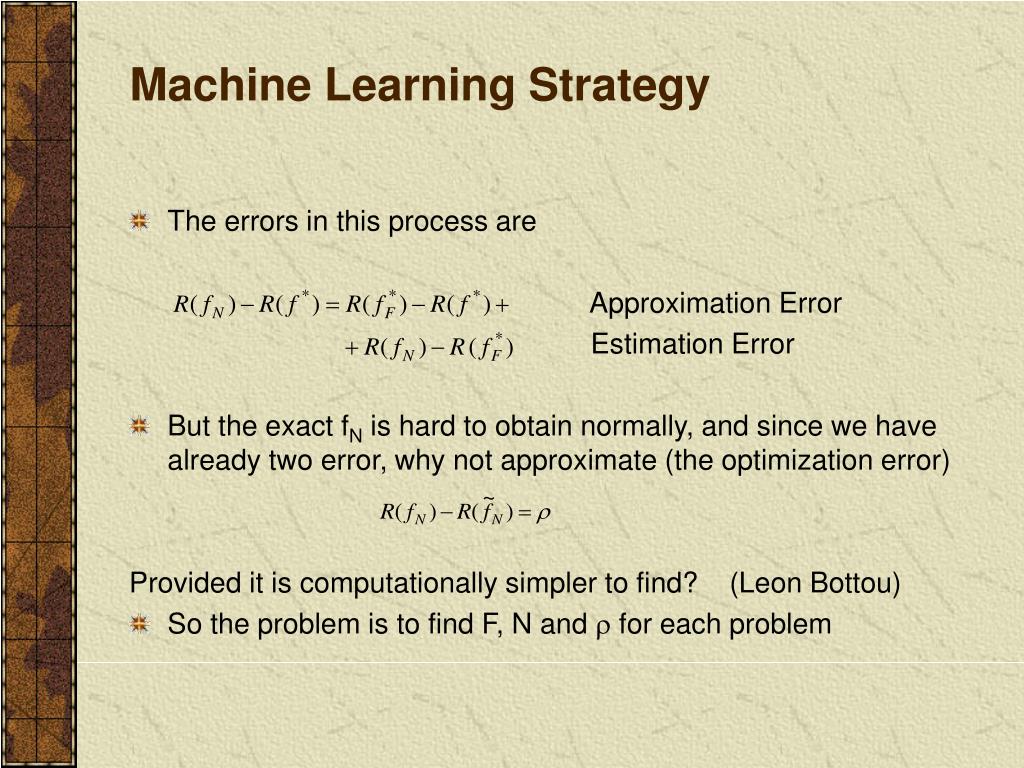 Machine Learning Strategy

The errors in this process are

$R(f_N) - R(f^*) = R(f_F^*) - R(f^*) +$ Approximation Error

$+ R(f_N) - R(f_F^*)$ Estimation Error

But the exact $f_N$ is hard to obtain normally, and since we have already two error, why not approximate (the optimization error)

$R(f_N) - R(\tilde{f}_N) = \rho$

Provided it is computationally simpler to find? (Leon Bottou)

So the problem is to find F, N and $\rho$ for each problem